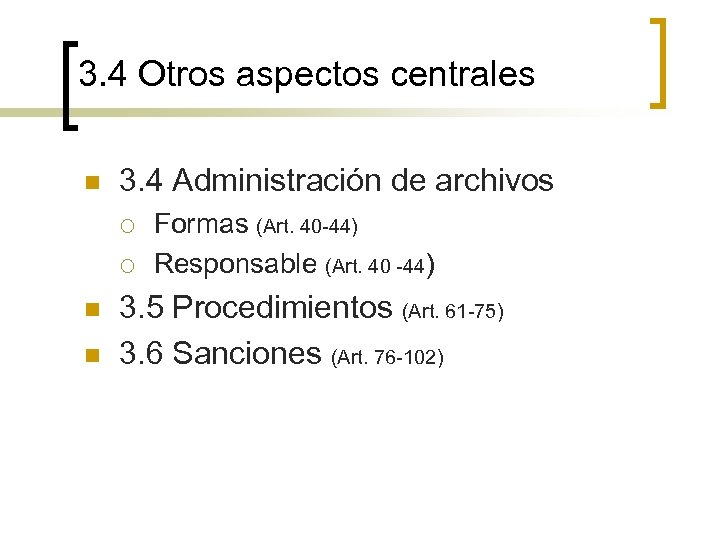 3.4 Otros aspectos centrales

3.4 Administración de archivos
Formas (Art. 40-44)
Responsable (Art. 40 -44)
3.5 Procedimientos (Art. 61-75)
3.6 Sanciones (Art. 76-102)